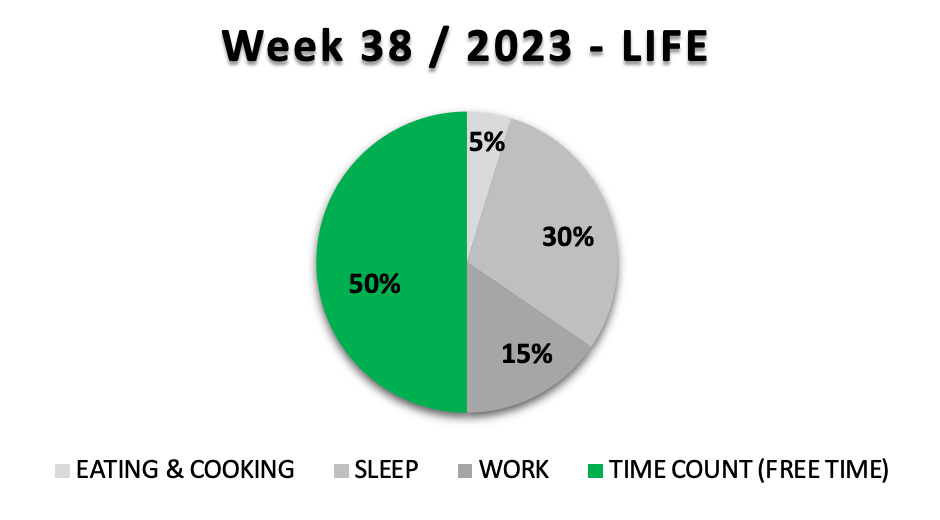 Week 38 / 2023 - LIFE

5%
30%
15%
50%

EATING & COOKING SLEEP WORK TIME COUNT (FREE TIME)